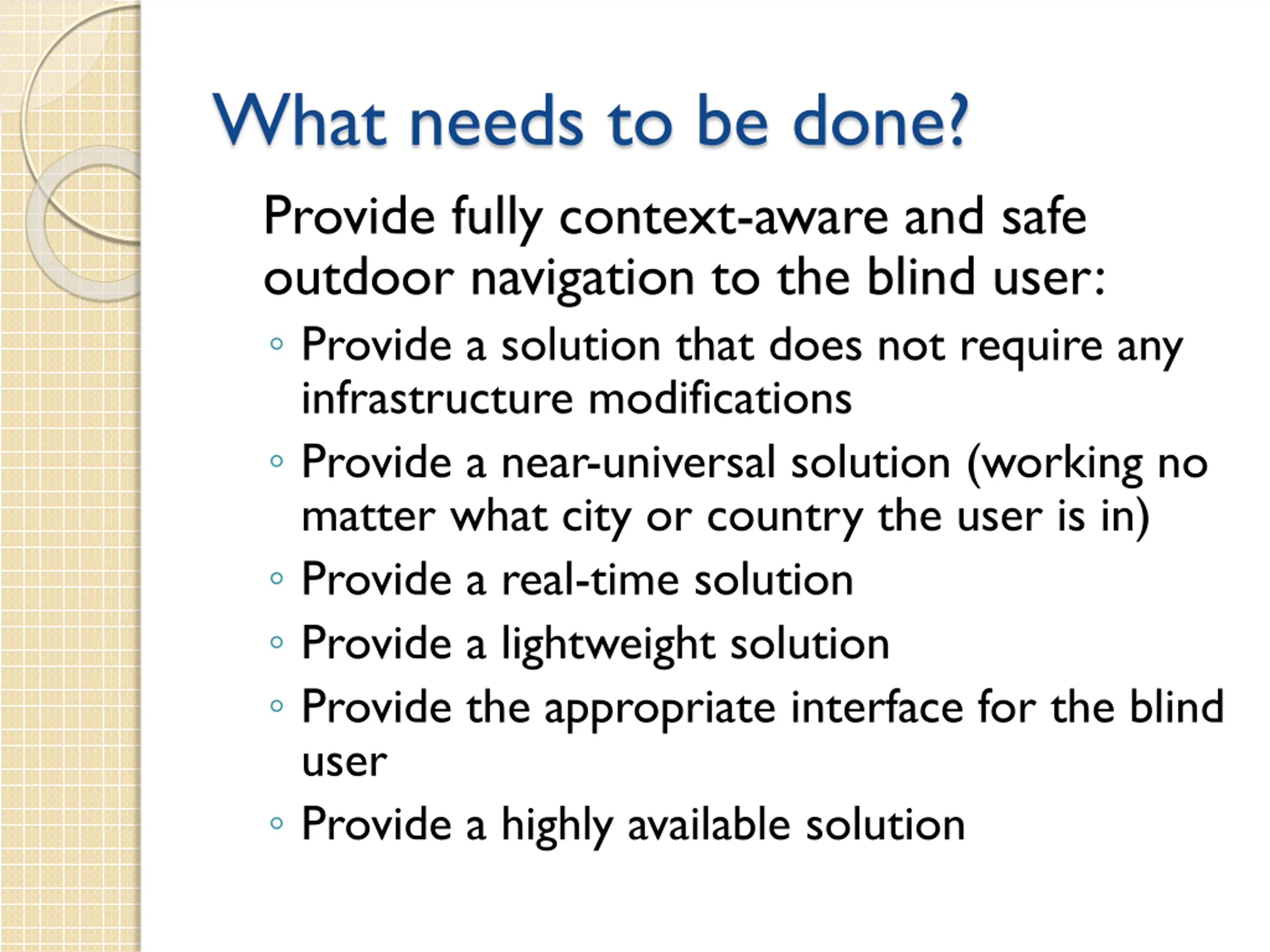 What needs to be done?

Provide fully context-aware and safe outdoor navigation to the blind user:

◦ Provide a solution that does not require any infrastructure modifications
◦ Provide a near-universal solution (working no matter what city or country the user is in)
◦ Provide a real-time solution
◦ Provide a lightweight solution
◦ Provide the appropriate interface for the blind user
◦ Provide a highly available solution